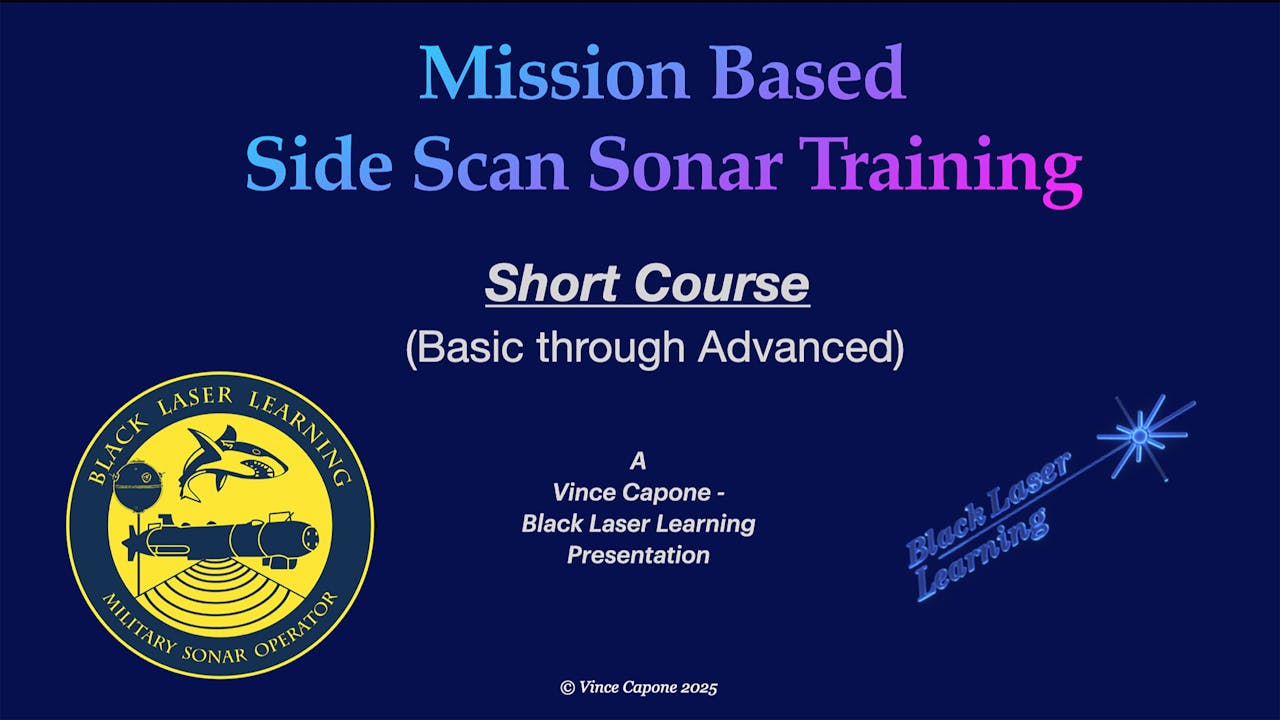 Mission Based
Side Scan Sonar Training

Short Course
(Basic through Advanced)

BLACK LASER LEARNING
MILITARY SONAR OPERATOR

A
Vince Capone -
Black Laser Learning
Presentation

Black Laser
Learning

© Vince Capone 2025